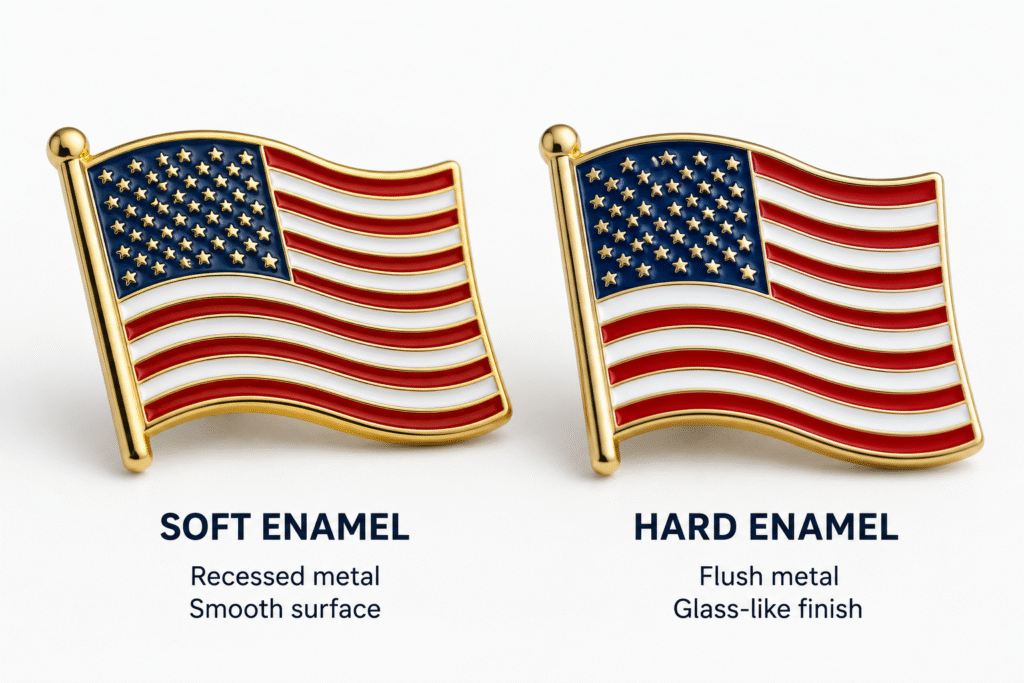 SOFT ENAMEL
Recessed metal
Smooth surface

HARD ENAMEL
Flush metal
Glass-like finish